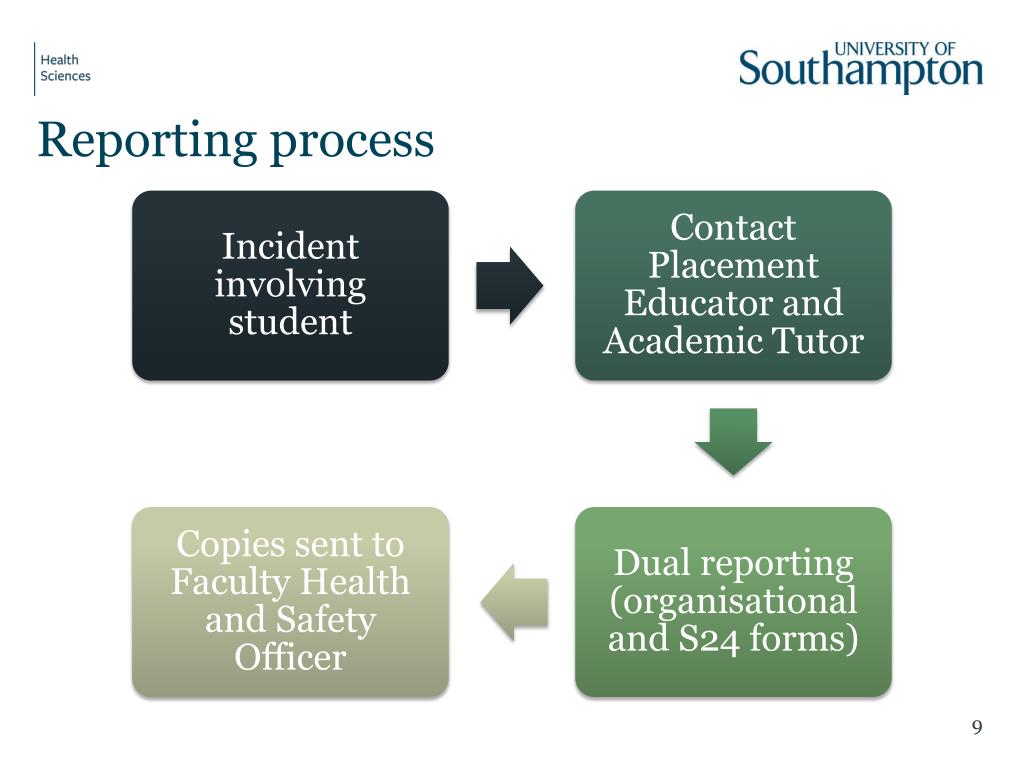 Health Sciences

UNIVERSITY OF Southampton

Reporting process

Incident involving student

Contact Placement Educator and Academic Tutor

Dual reporting (organisational and S24 forms)

Copies sent to Faculty Health and Safety Officer

9